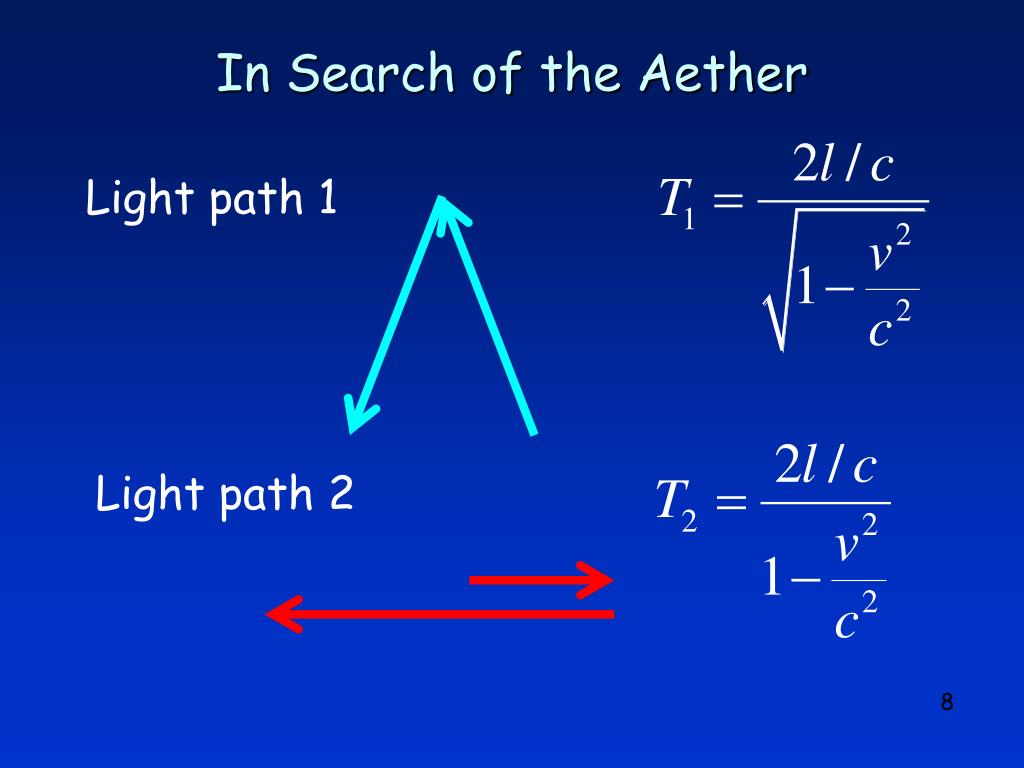 In Search of the Aether

Light path 1

$T_1 = \frac{2l/c}{\sqrt{1-\frac{v^2}{c^2}}}$

Light path 2

$T_2 = \frac{2l/c}{1-\frac{v^2}{c^2}}$

8